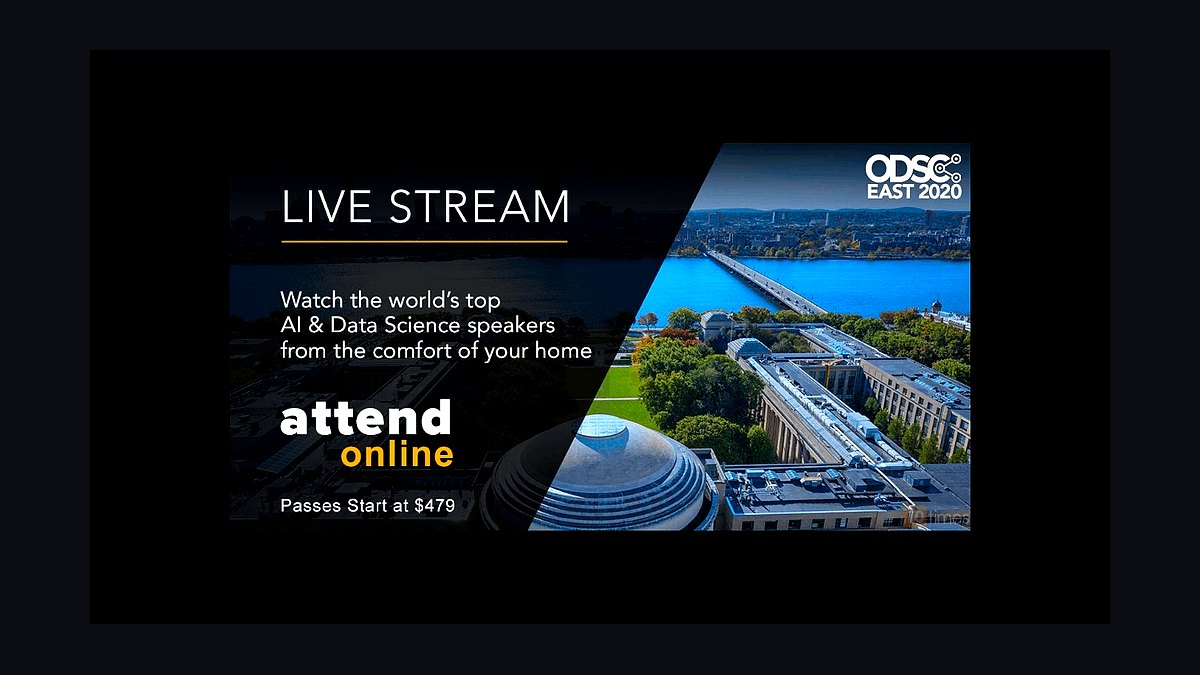 LIVE STREAM

Watch the world's top AI & Data Science speakers from the comfort of your home

attend
online

Passes Start at $479

ODSC
EAST 2020